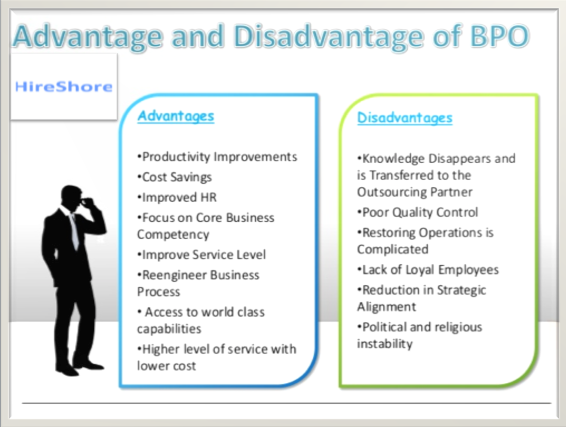 Advantage and Disadvantage of BPO

HireShore

Advantages

•Productivity Improvements
•Cost Savings
•Improved HR
•Focus on Core Business Competency
•Improve Service Level
•Reengineer Business Process
• Access to world class capabilities
•Higher level of service with lower cost

Disadvantages

•Knowledge Disappears and is Transferred to the Outsourcing Partner
•Poor Quality Control
•Restoring Operations is Complicated
•Lack of Loyal Employees
•Reduction in Strategic Alignment
•Political and religious instability